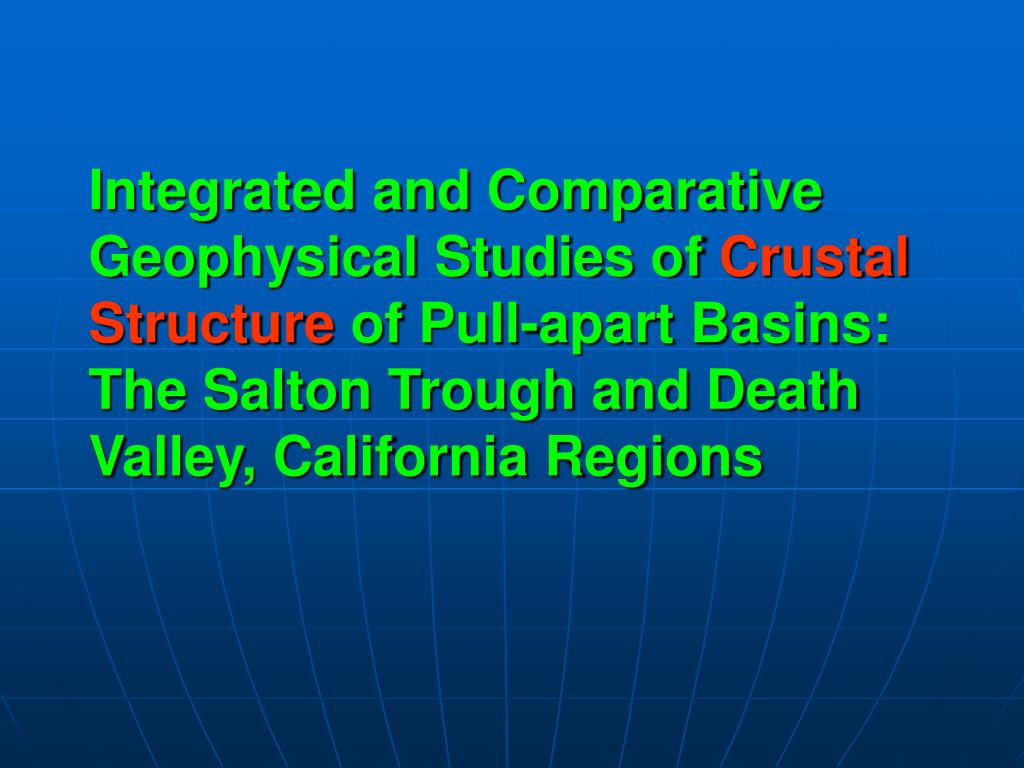 Integrated and Comparative Geophysical Studies of Crustal Structure of Pull-apart Basins: The Salton Trough and Death Valley, California Regions